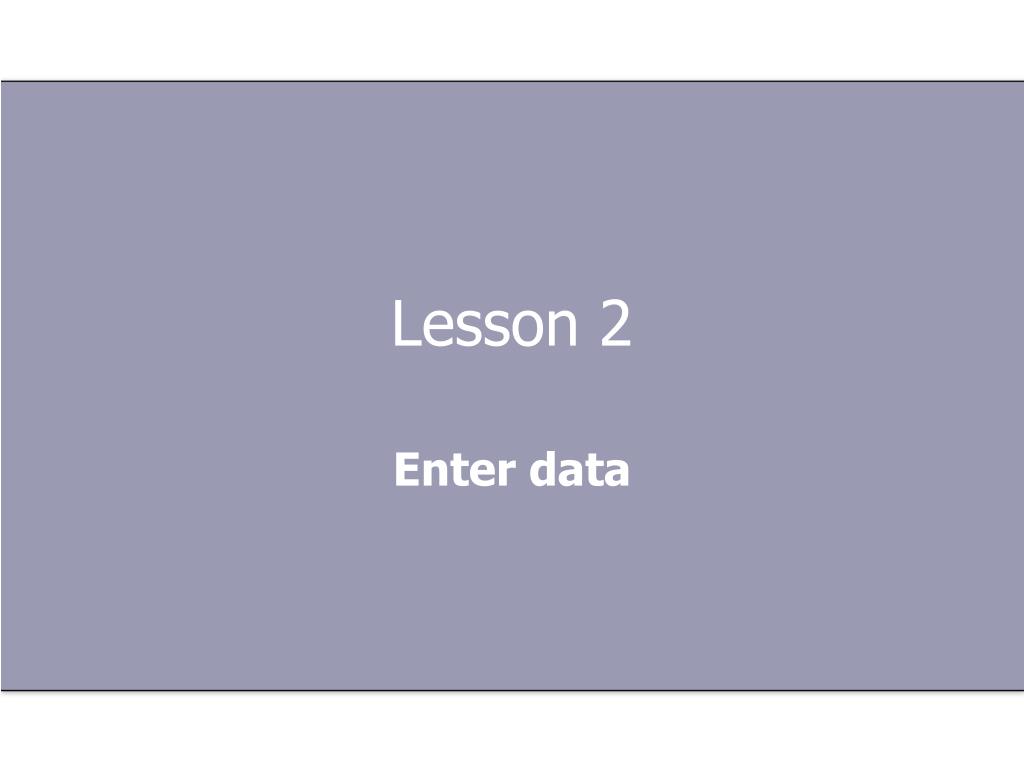 Lesson 2

Enter data